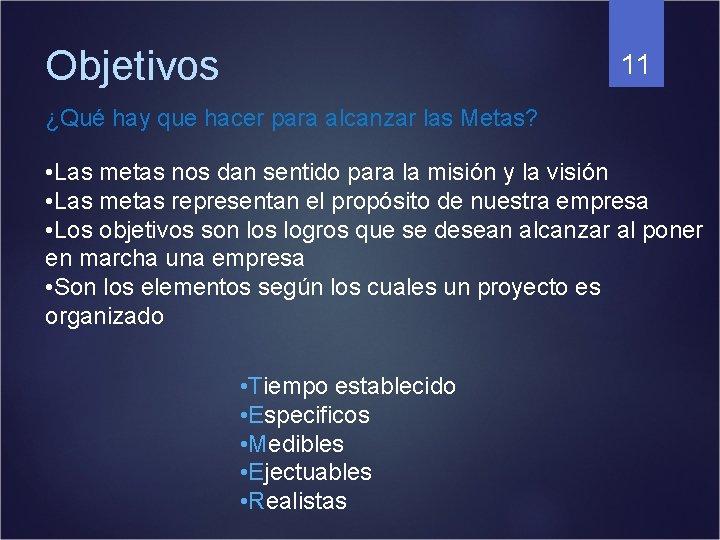 Objetivos

11

¿Qué hay que hacer para alcanzar las Metas?

•Las metas nos dan sentido para la misión y la visión
•Las metas representan el propósito de nuestra empresa
•Los objetivos son los logros que se desean alcanzar al poner en marcha una empresa
•Son los elementos según los cuales un proyecto es organizado

•Tiempo establecido
•Especificos
•Medibles
•Ejectuables
•Realistas